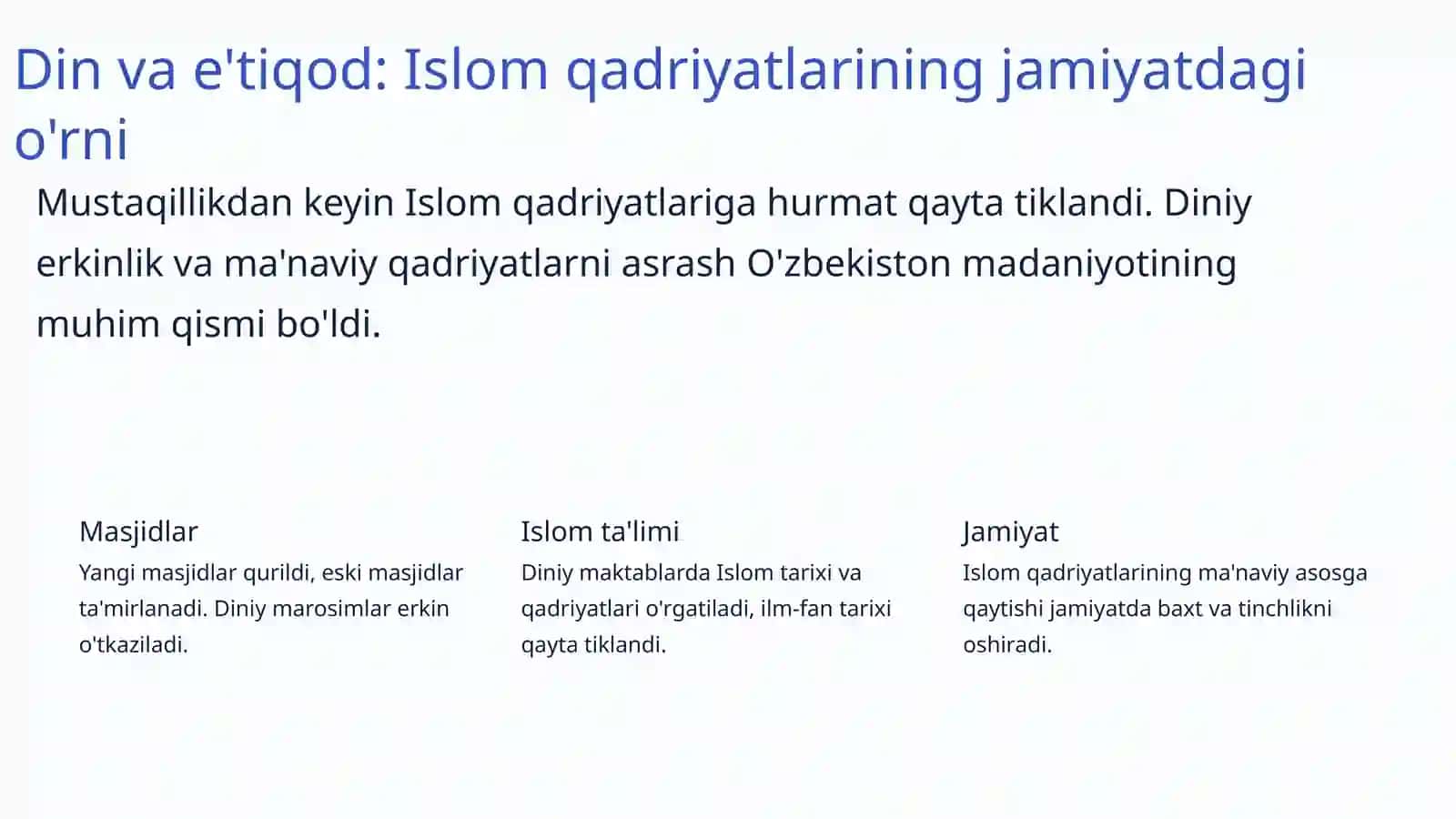 Din va e'tiqod: Islom qadriyatlarining jamiyatdagi o'rni

Mustaqillikdan keyin Islom qadriyatlariga hurmat qayta tiklandi. Diniy erkinlik va ma'naviy qadriyatlarni asrash O'zbekiston madaniyotining muhim qismi bo'ldi.

Masjidlar

Yangi masjidlar qurildi, eski masjidlar ta'mirlanadi. Diniy marosimlar erkin o'tkaziladi.

Islom ta'limi

Diniy maktablarda Islom tarixi va qadriyatlari o'rgatiladi, ilm-fan tarixi qayta tiklandi.

Jamiyat

Islom qadriyatlarining ma'naviy asosga qaytishi jamiyatda baxt va tinchlikni oshiradi.